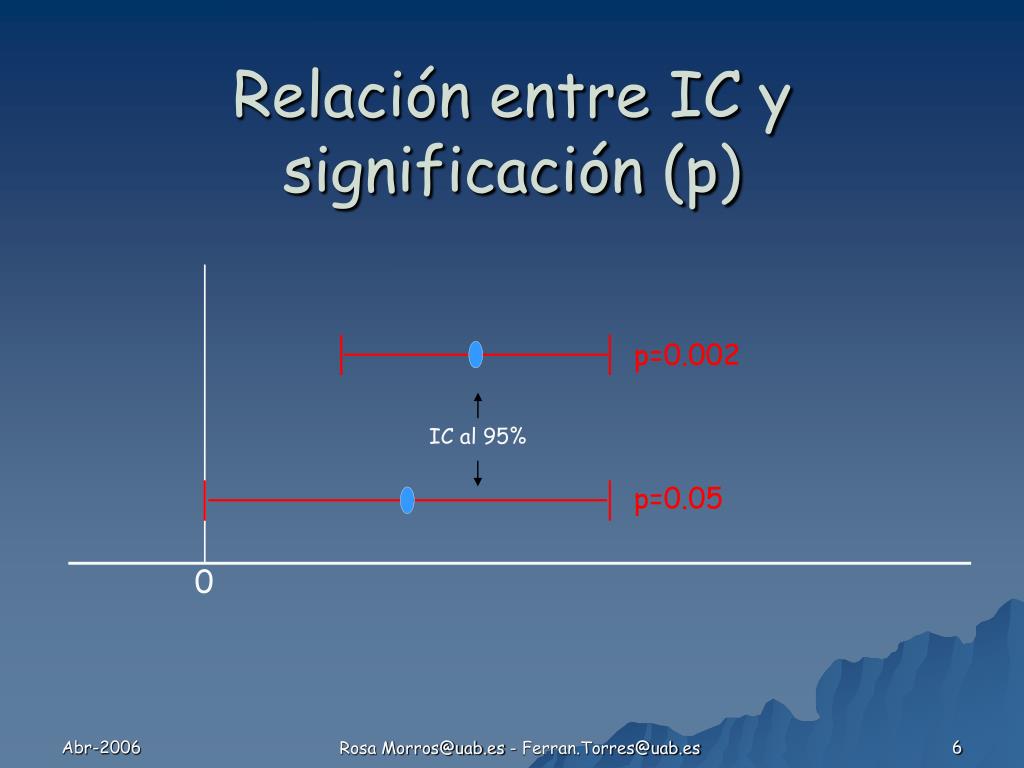 Relación entre IC y significación (p)

p=0.002

IC al 95%

p=0.05

0

Abr-2006

Rosa Morros@uab.es - Ferran.Torres@uab.es

6